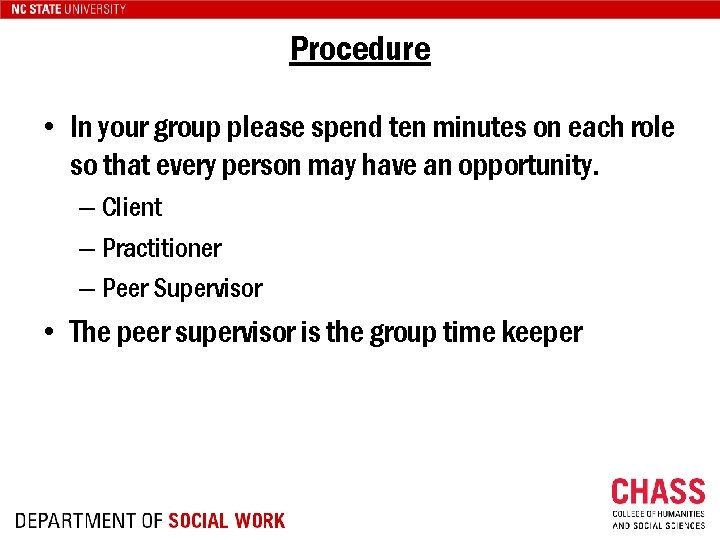 NC STATE UNIVERSITY

Procedure

• In your group please spend ten minutes on each role so that every person may have an opportunity.
– Client
– Practitioner
– Peer Supervisor
• The peer supervisor is the group time keeper

DEPARTMENT OF SOCIAL WORK

CHASS
COLLEGE OF HUMANITIES AND SOCIAL SCIENCES